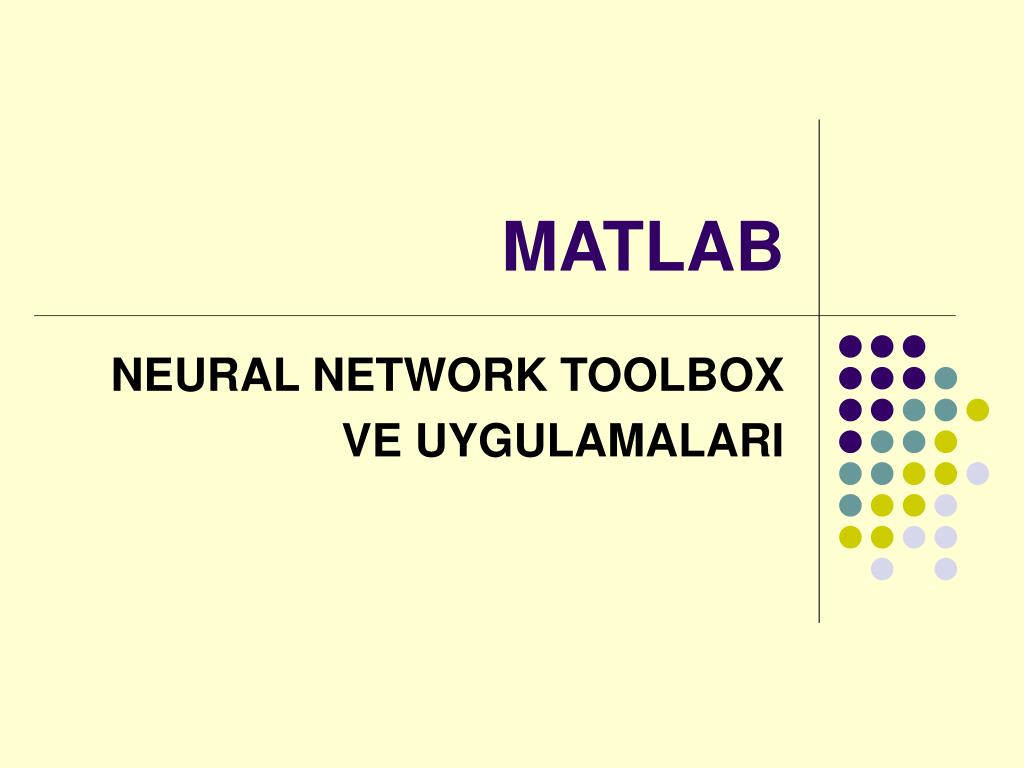 MATLAB

NEURAL NETWORK TOOLBOX
VE UYGULAMALARI